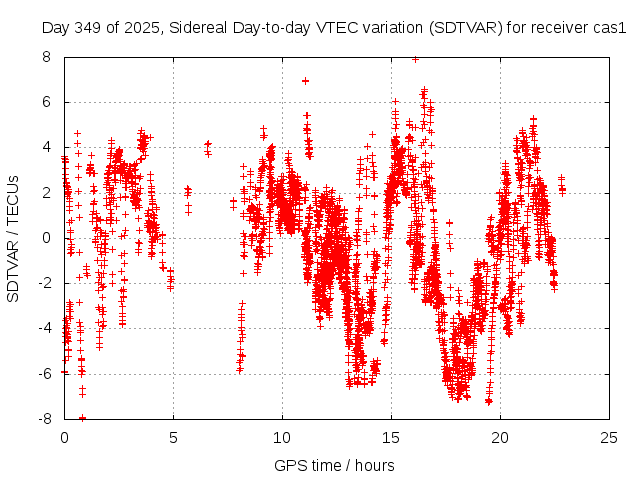 Day 349 of 2025, Sidereal Day-to-day VTEC variation (SDTVAR) for receiver cas1

SDTVAR / TECUs

8
6
4
2
0
-2
-4
-6
-8

0
5
10
15
20
25

GPS time / hours